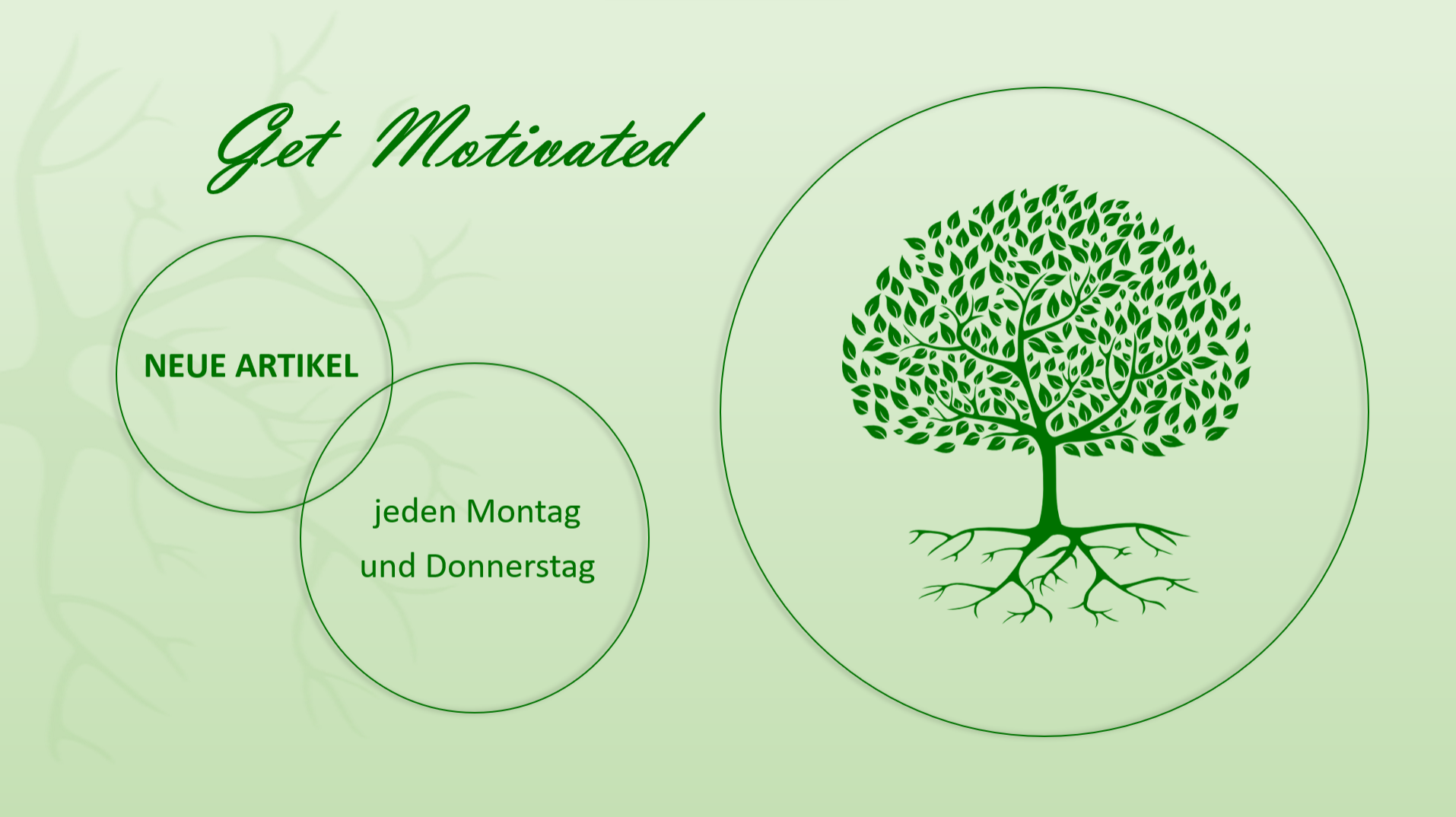 Get Motivated

NEUE ARTIKEL

jeden Montag
und Donnerstag